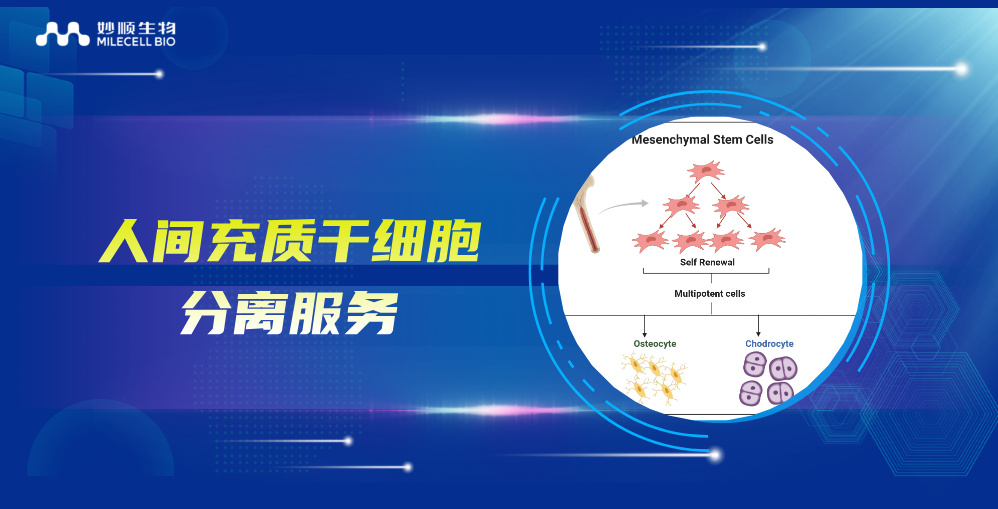 妙顺生物
MILECELL BIO

人间充质干细胞
分离服务

Mesenchymal Stem Cells

Self Renewal

Multipotent cells

Osteocyte

Chodrocyte